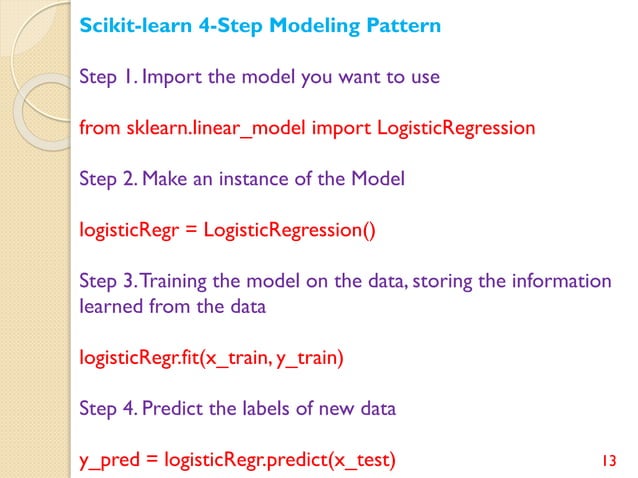 Scikit-learn 4-Step Modeling Pattern

Step 1. Import the model you want to use

from sklearn.linear_model import LogisticRegression

Step 2. Make an instance of the Model

logisticRegr = LogisticRegression()

Step 3. Training the model on the data, storing the information learned from the data

logisticRegr.fit(x_train, y_train)

Step 4. Predict the labels of new data

y_pred = logisticRegr.predict(x_test)

13